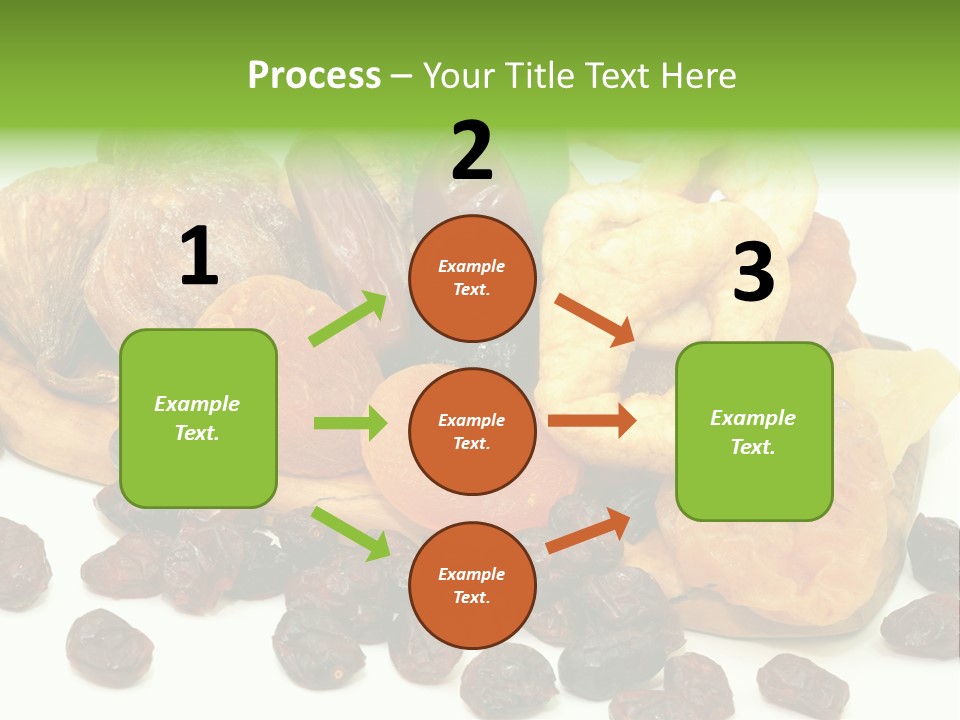 Process – Your Title Text Here

1

Example Text.

2

Example Text.

Example Text.

Example Text.

3

Example Text.